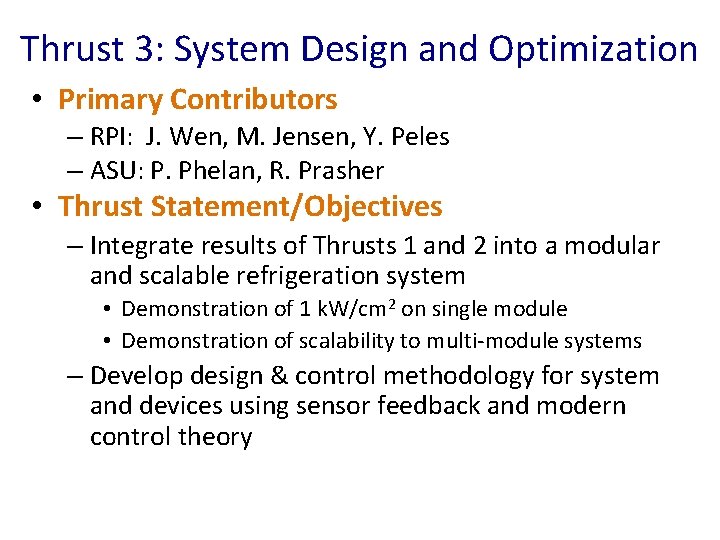 Thrust 3: System Design and Optimization

• Primary Contributors
– RPI: J. Wen, M. Jensen, Y. Peles
– ASU: P. Phelan, R. Prasher

• Thrust Statement/Objectives
– Integrate results of Thrusts 1 and 2 into a modular and scalable refrigeration system
• Demonstration of 1 kW/cm$^2$ on single module
• Demonstration of scalability to multi-module systems
– Develop design & control methodology for system and devices using sensor feedback and modern control theory